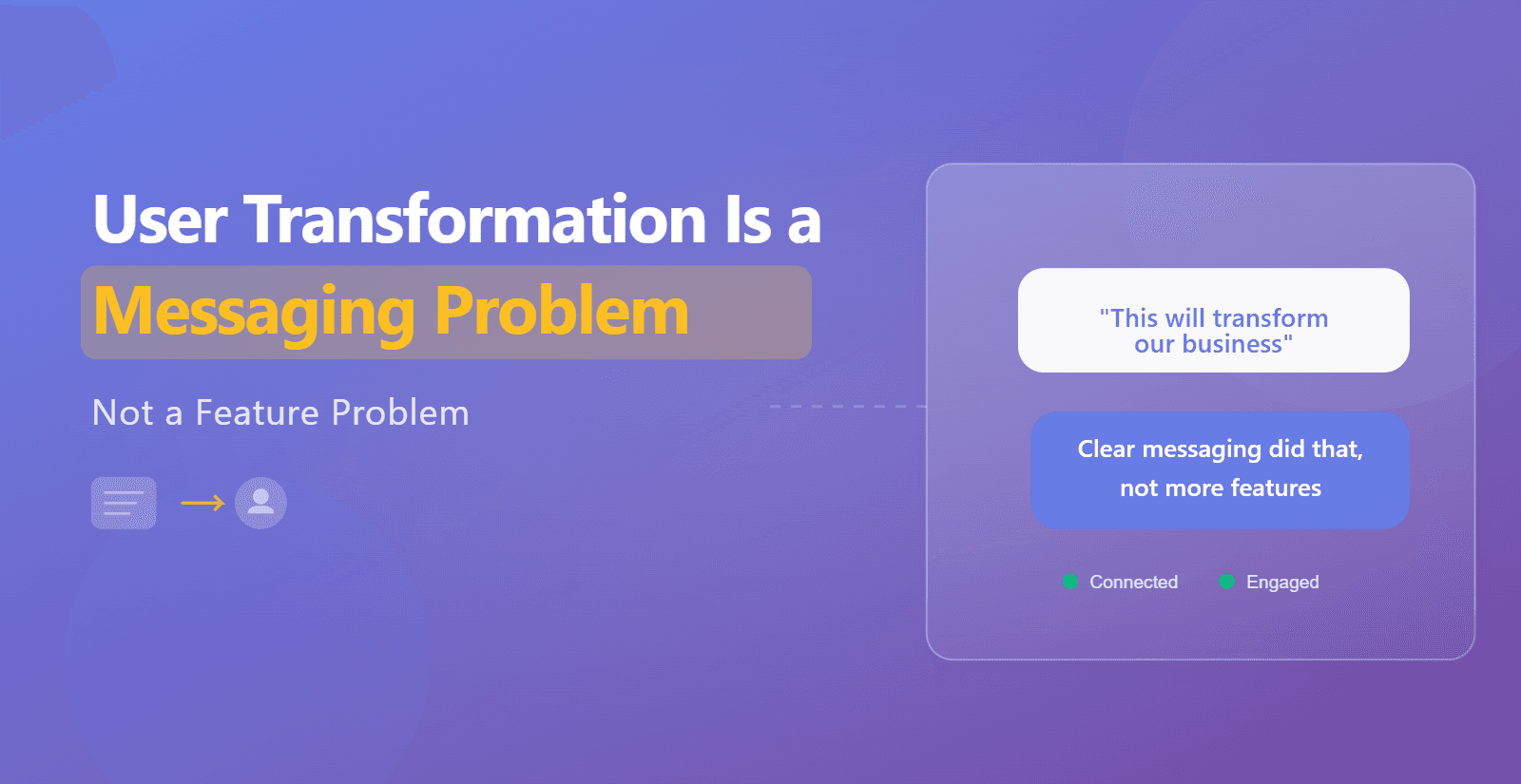 User Transformation Is a
Messaging Problem

Not a Feature Problem

"This will transform our business"

Clear messaging did that, not more features

Connected Engaged